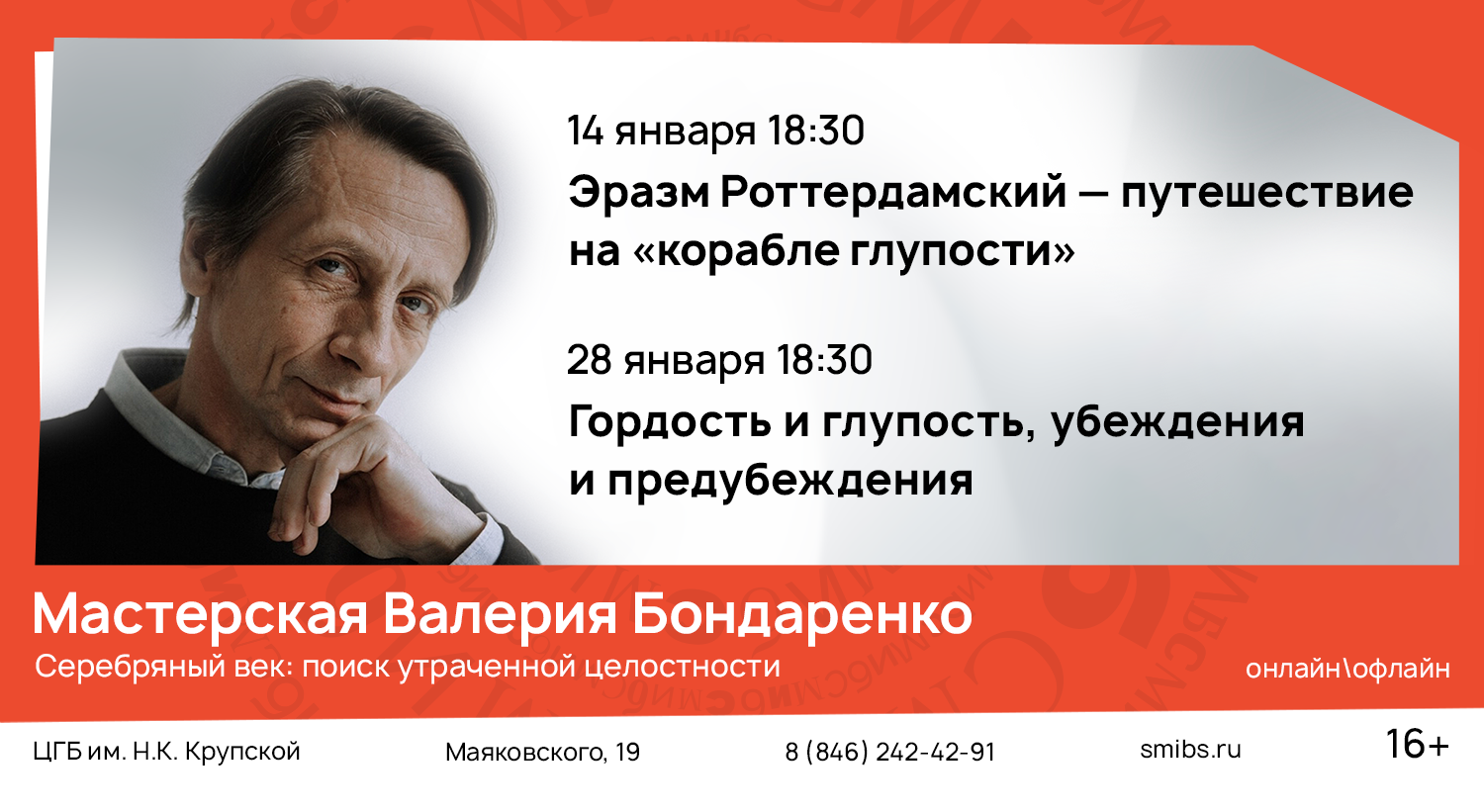 14 января 18:30

Эразм Роттердамский — путешествие на «корабле глупости»

28 января 18:30

Гордость и глупость, убеждения и предубеждения

Мастерская Валерия Бондаренко

Серебряный век: поиск утраченной целостности

онлайн\офлайн

ЦГБ им. Н.К. Крупской

Маяковского, 19

8 (846) 242-42-91

smibs.ru

16+